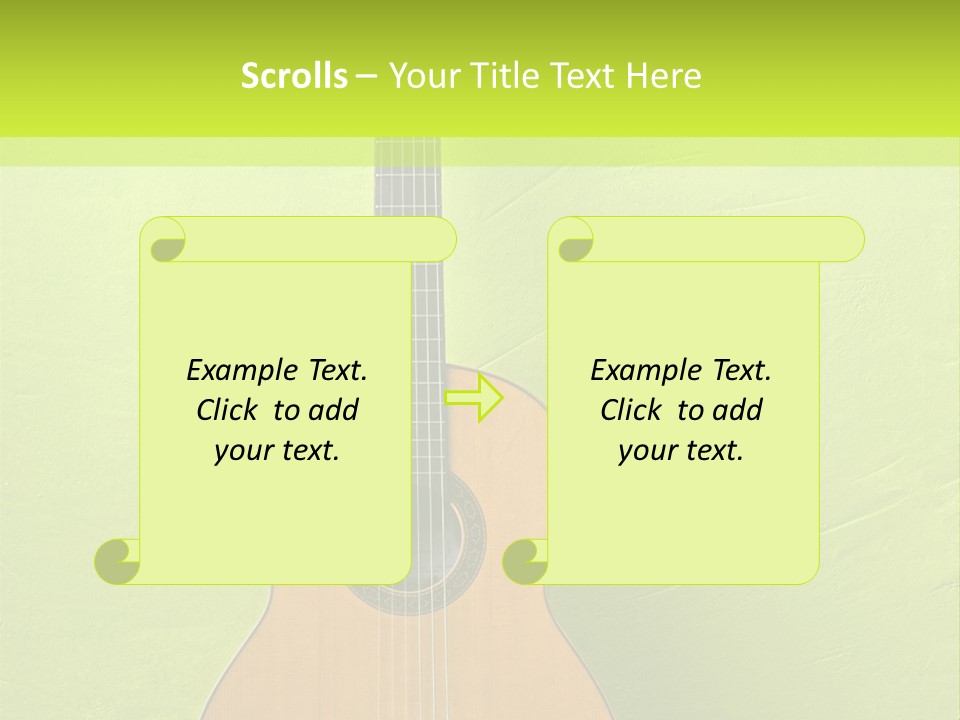 Scrolls – Your Title Text Here

Example Text. Click to add your text.

Example Text. Click to add your text.